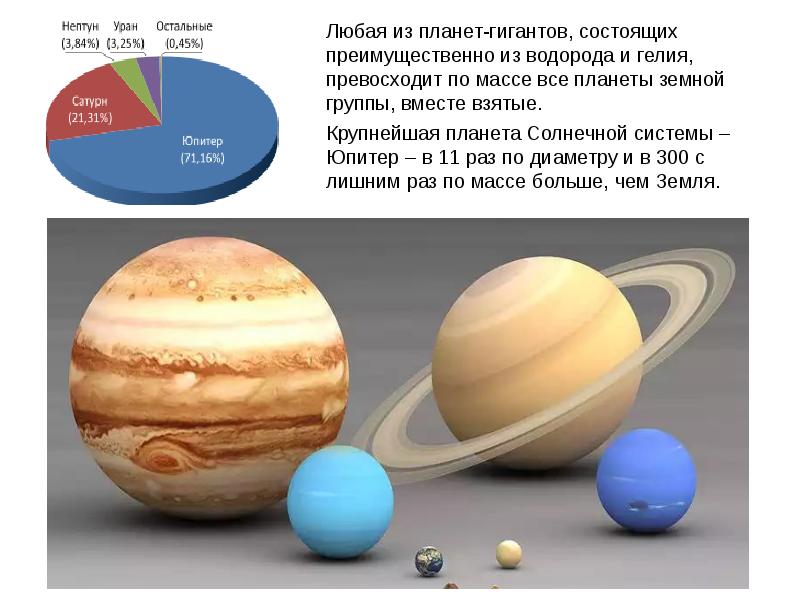 Нептун (3,84%)
Уран (3,25%)
Остальные (0,45%)
Сатурн (21,31%)
Юпитер (71,16%)

Любая из планет-гигантов, состоящих преимущественно из водорода и гелия, превосходит по массе все планеты земной группы, вместе взятые.

Крупнейшая планета Солнечной системы – Юпитер – в 11 раз по диаметру и в 300 с лишним раз по массе больше, чем Земля.